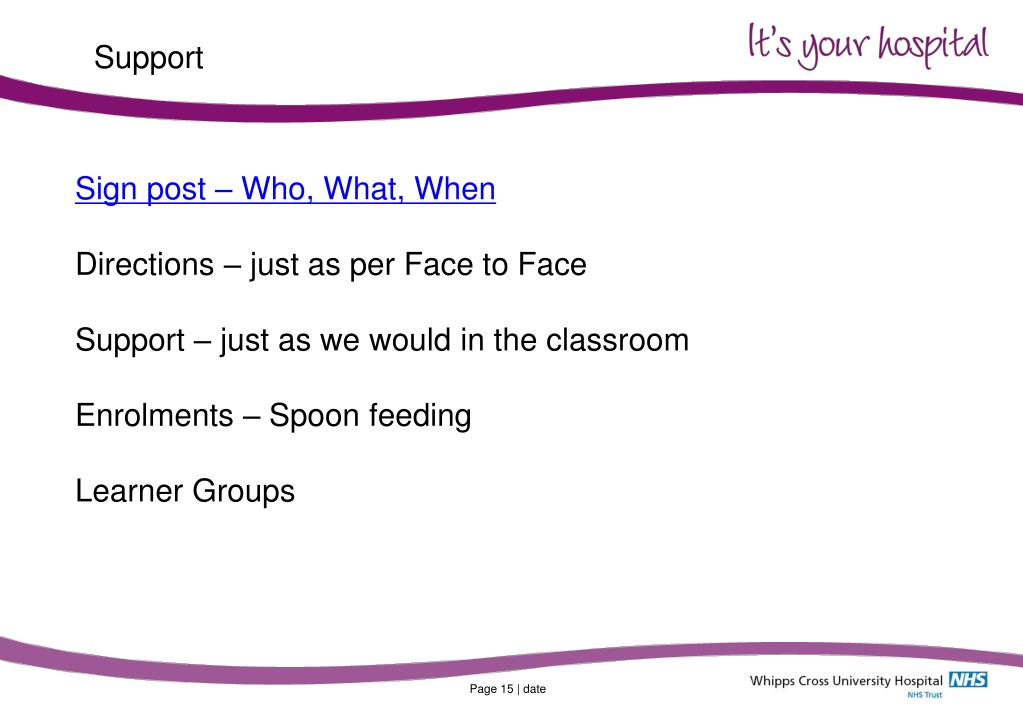 Support

It's your hospital

Sign post – Who, What, When

Directions – just as per Face to Face

Support – just as we would in the classroom

Enrolments – Spoon feeding

Learner Groups

Page 15 | date

Whipps Cross University Hospital NHS
NHS Trust